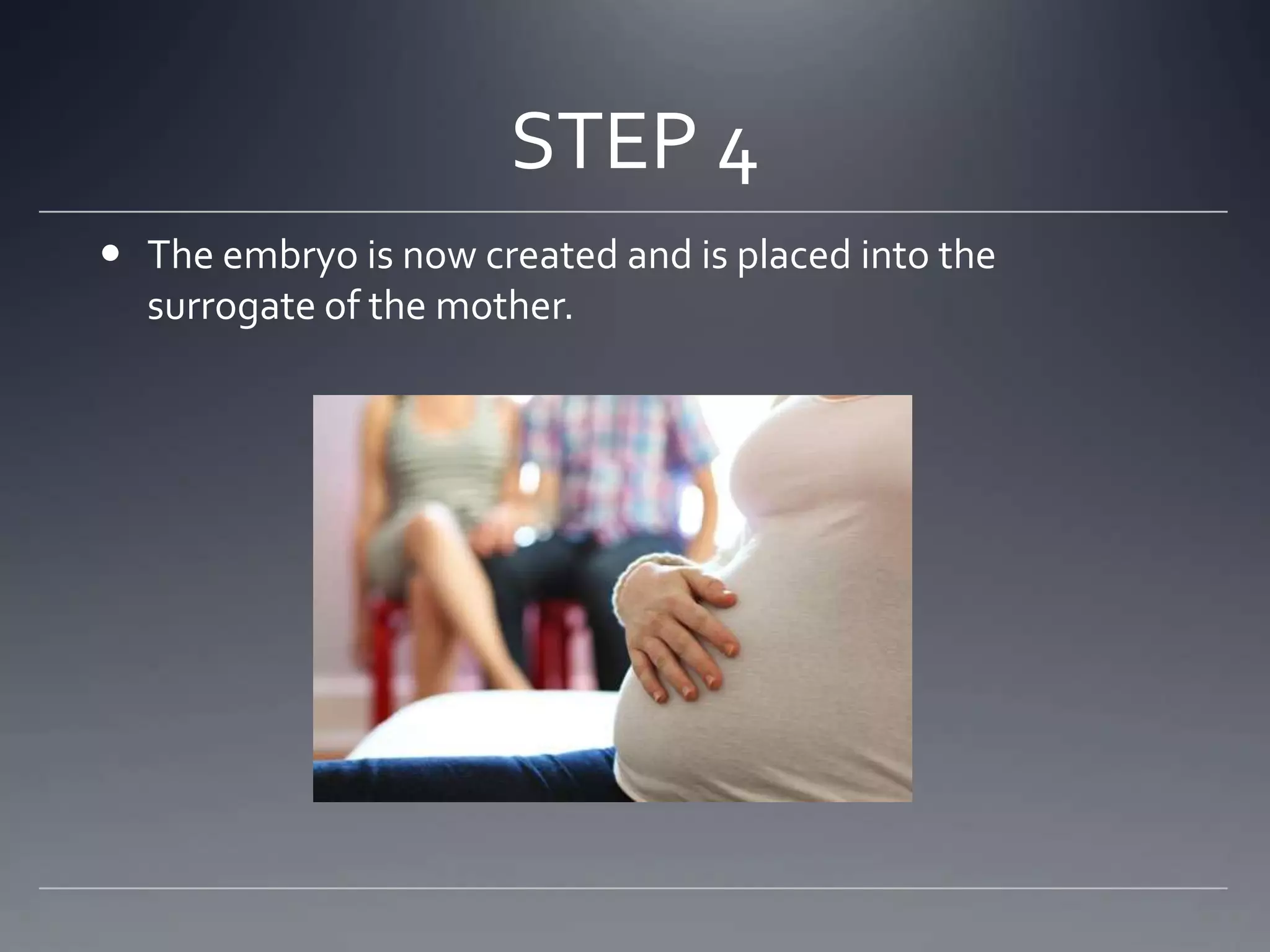 STEP 4

• The embryo is now created and is placed into the surrogate of the mother.